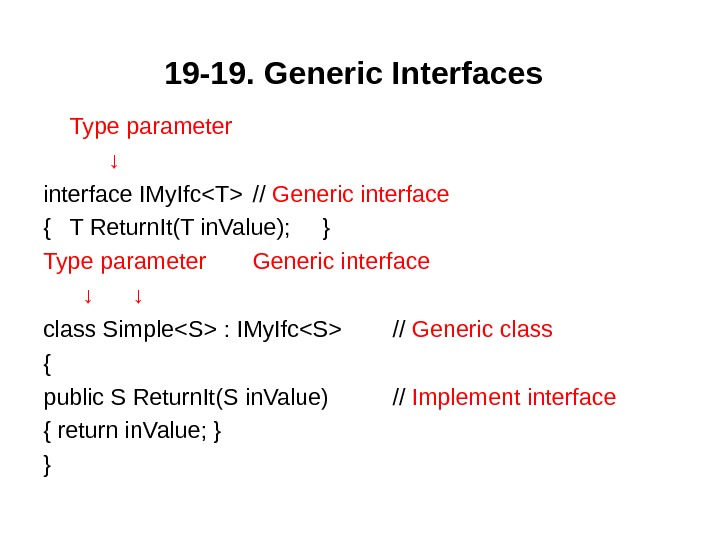 19-19. Generic Interfaces

Type parameter
↓
interface IMyIfc<T> // Generic interface
{ T ReturnIt(T inValue); }
Type parameter Generic interface
↓ ↓
class Simple<S> : IMyIfc<S> // Generic class
{
public S ReturnIt(S inValue) // Implement interface
{ return inValue; }
}